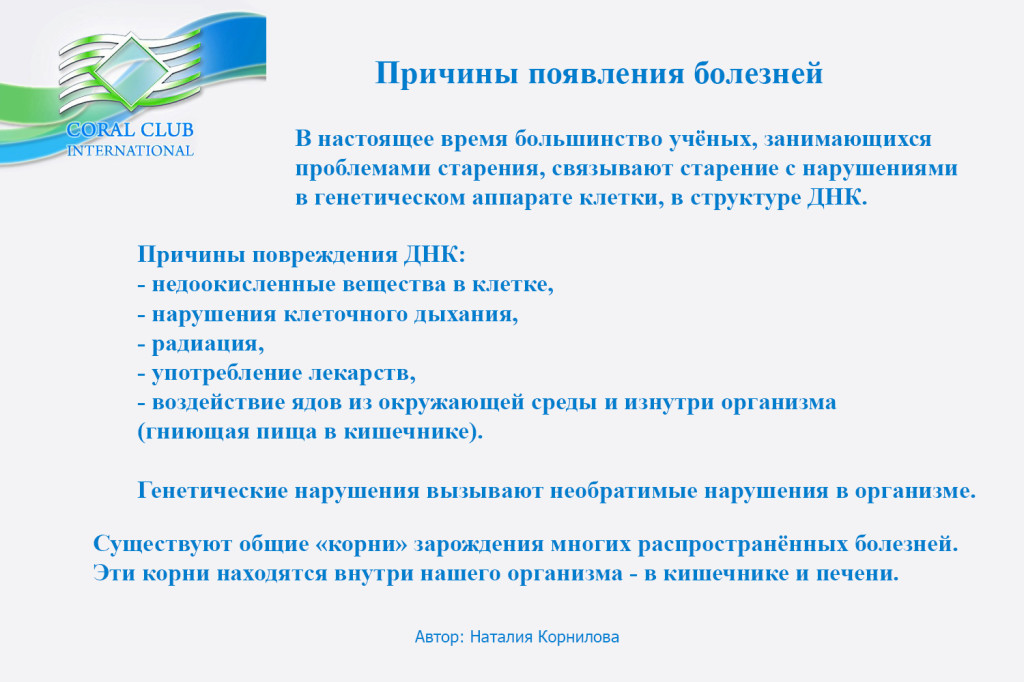 CORAL CLUB
INTERNATIONAL

Причины появления болезней

В настоящее время большинство учёных, занимающихся проблемами старения, связывают старение с нарушениями в генетическом аппарате клетки, в структуре ДНК.

Причины повреждения ДНК:
- недоокисленные вещества в клетке,
- нарушения клеточного дыхания,
- радиация,
- употребление лекарств,
- воздействие ядов из окружающей среды и изнутри организма (гниющая пища в кишечнике).

Генетические нарушения вызывают необратимые нарушения в организме.

Существуют общие «корни» зарождения многих распространённых болезней. Эти корни находятся внутри нашего организма - в кишечнике и печени.

Автор: Наталия Корнилова